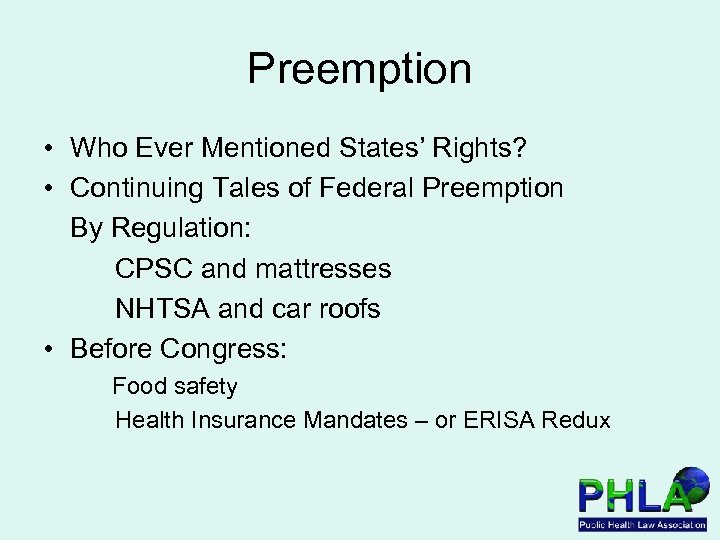 Preemption

• Who Ever Mentioned States' Rights?
• Continuing Tales of Federal Preemption
By Regulation:
CPSC and mattresses
NHTSA and car roofs
• Before Congress:
Food safety
Health Insurance Mandates – or ERISA Redux

PHLA
Public Health Law Association